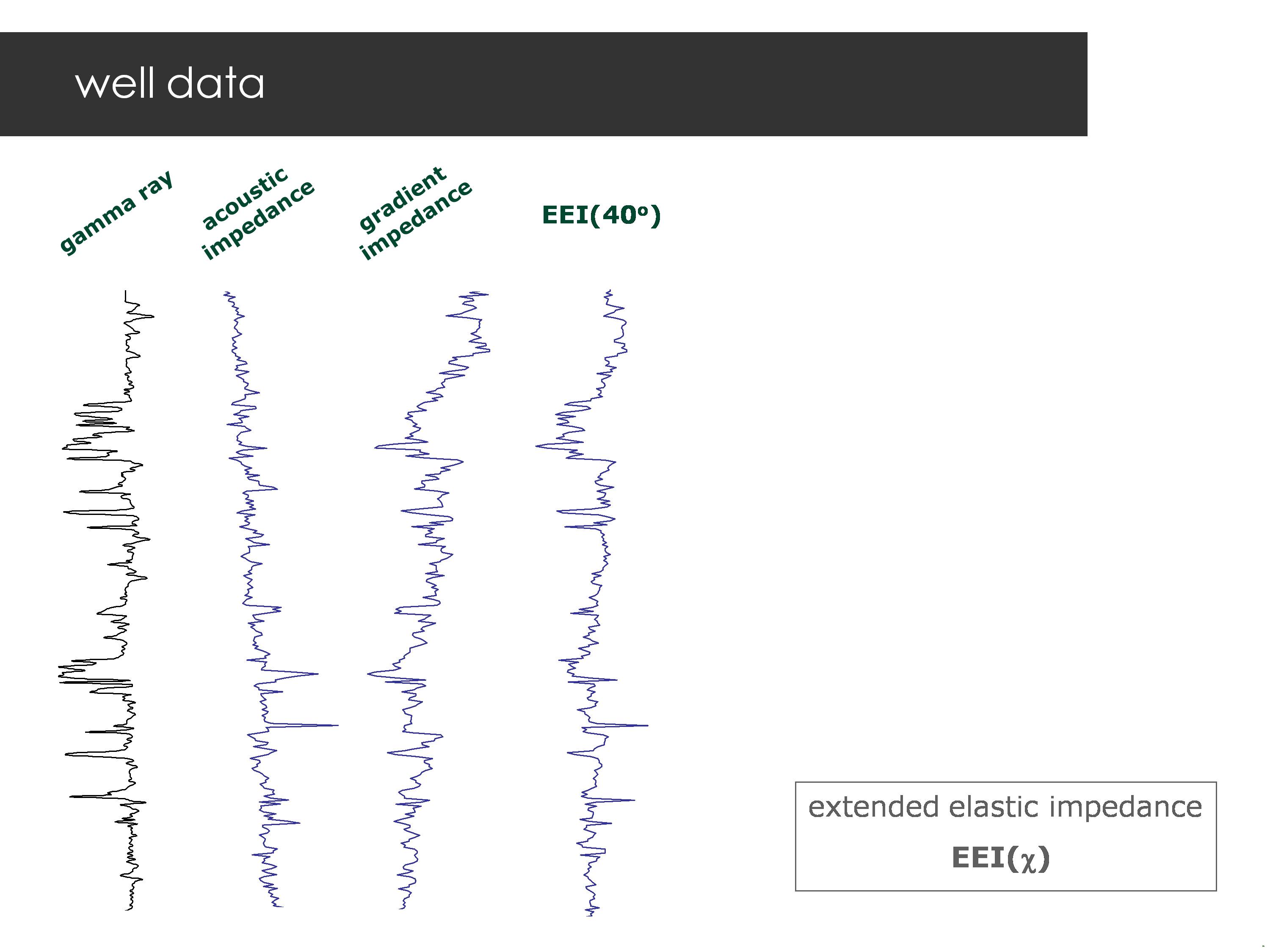 well data

gamma ray

acoustic impedance

gradient impedance

EEI(40º)

extended elastic impedance

EEI($\chi$)